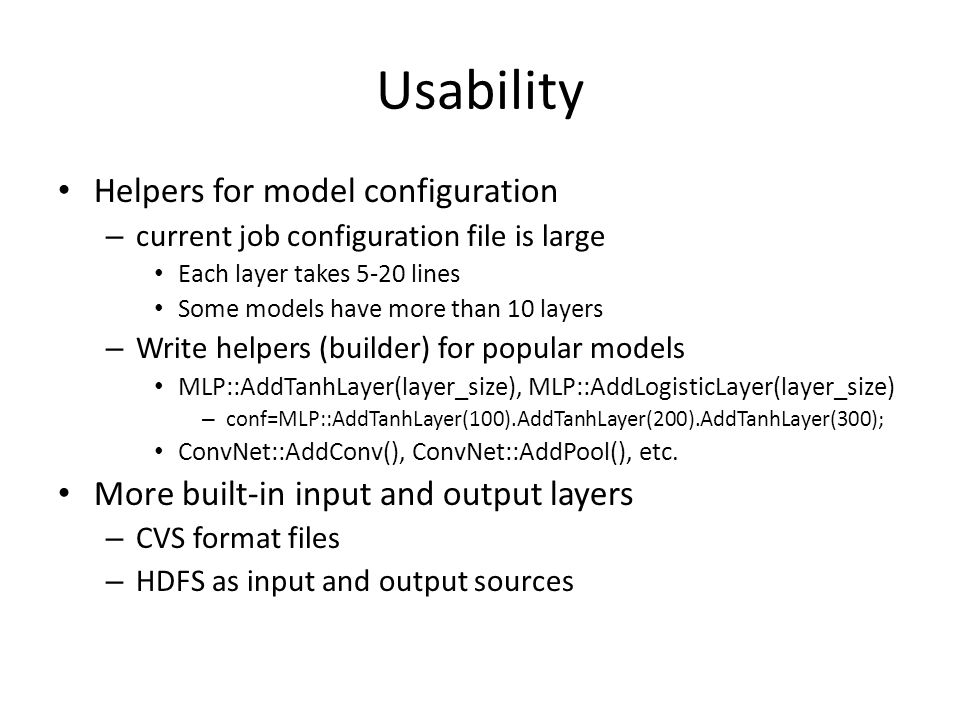 Usability

• Helpers for model configuration
  – current job configuration file is large
    • Each layer takes 5-20 lines
    • Some models have more than 10 layers
  – Write helpers (builder) for popular models
    • MLP::AddTanhLayer(layer_size), MLP::AddLogisticLayer(layer_size)
      – conf=MLP::AddTanhLayer(100).AddTanhLayer(200).AddTanhLayer(300);
    • ConvNet::AddConv(), ConvNet::AddPool(), etc.
• More built-in input and output layers
  – CVS format files
  – HDFS as input and output sources